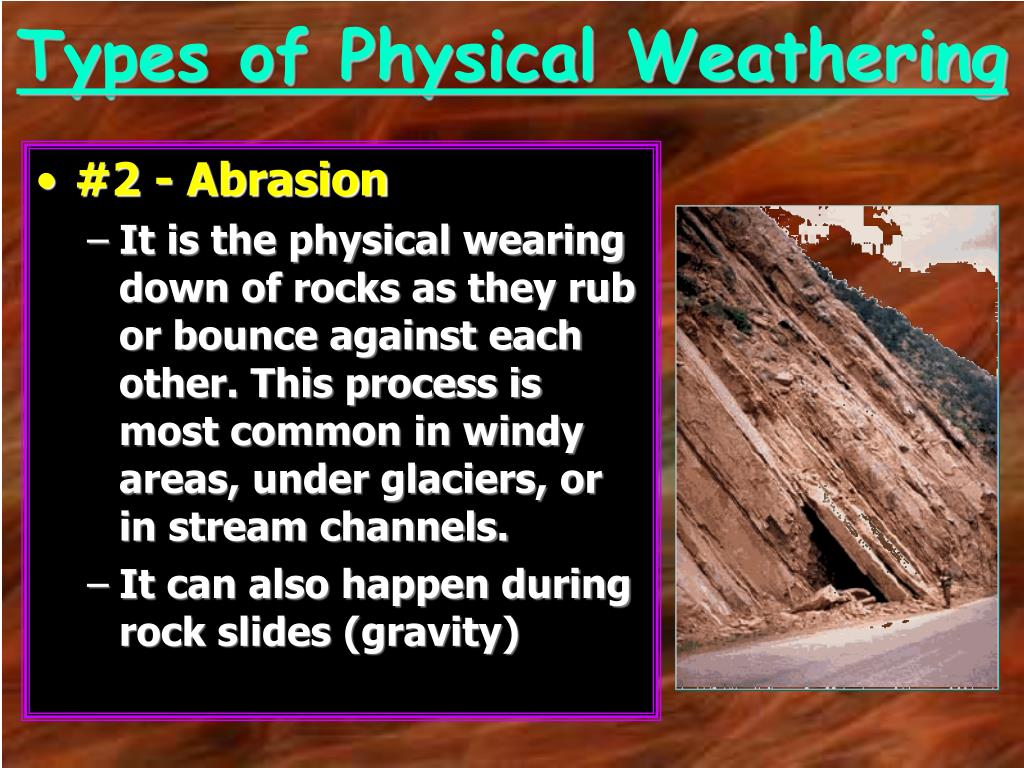 Types of Physical Weathering

• #2 - Abrasion
– It is the physical wearing down of rocks as they rub or bounce against each other. This process is most common in windy areas, under glaciers, or in stream channels.
– It can also happen during rock slides (gravity)